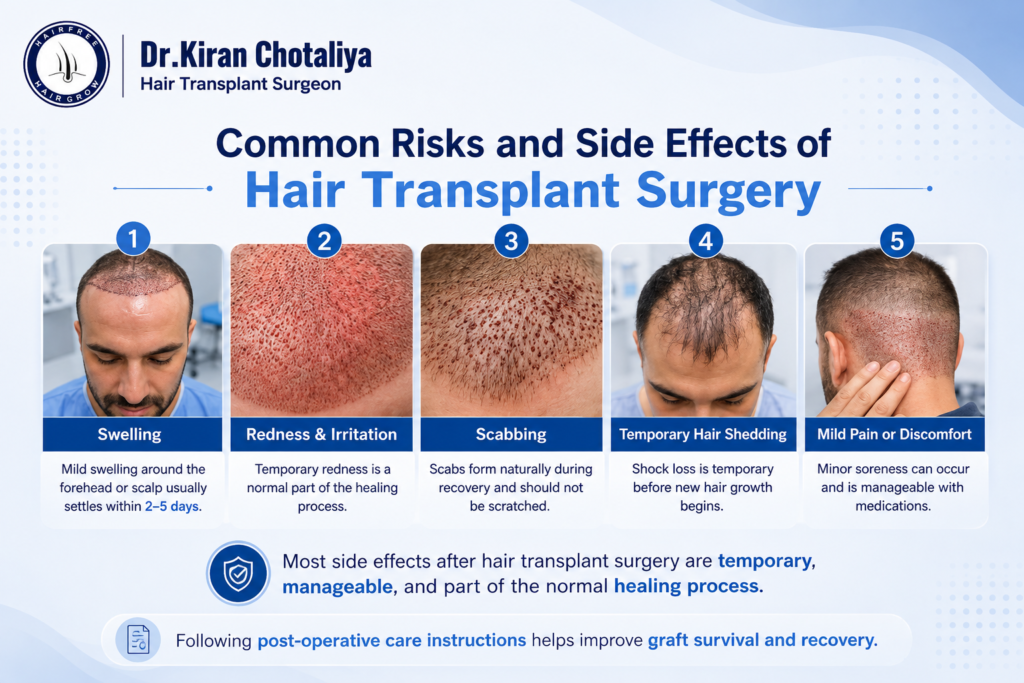 HAIRFREE HAIRGROW

Dr.Kiran Chotaliya
Hair Transplant Surgeon

Common Risks and Side Effects of
Hair Transplant Surgery

1
Swelling
Mild swelling around the forehead or scalp usually settles within 2–5 days.

2
Redness & Irritation
Temporary redness is a normal part of the healing process.

3
Scabbing
Scabs form naturally during recovery and should not be scratched.

4
Temporary Hair Shedding
Shock loss is temporary before new hair growth begins.

5
Mild Pain or Discomfort
Minor soreness can occur and is manageable with medications.

Most side effects after hair transplant surgery are temporary, manageable, and part of the normal healing process.

Following post-operative care instructions helps improve graft survival and recovery.